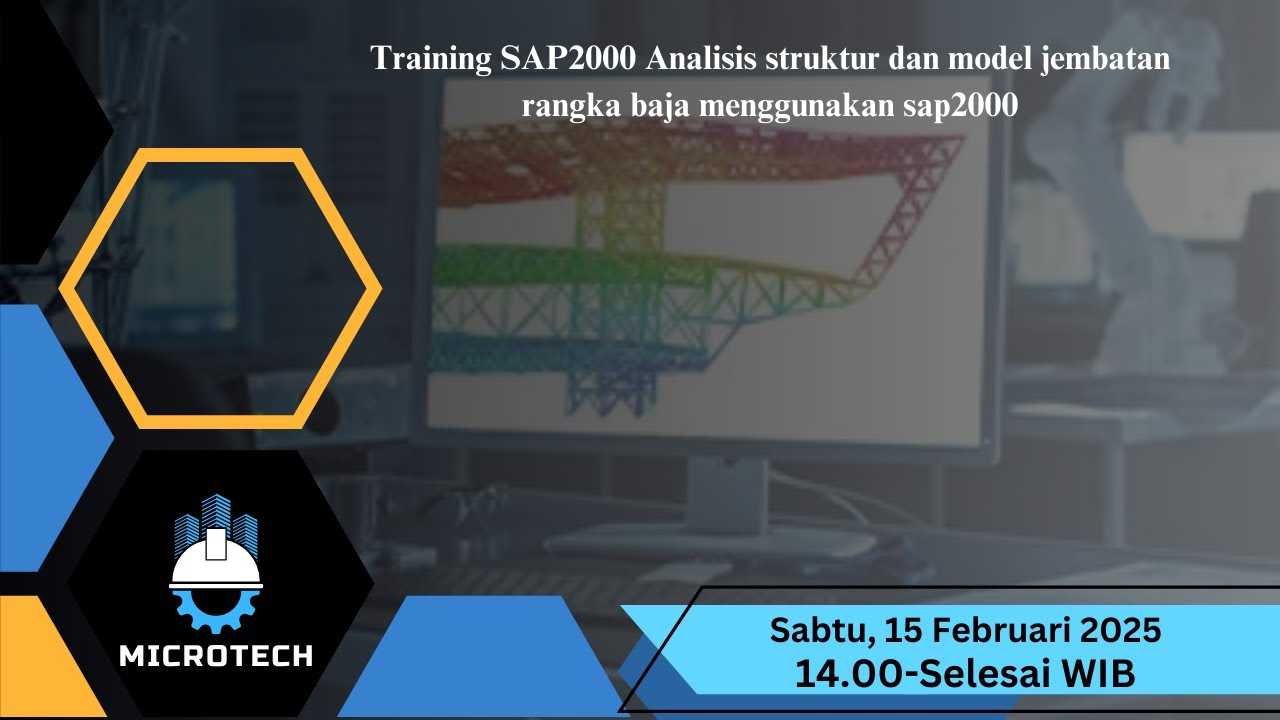 Training SAP2000 Analisis struktur dan model jembatan rangka baja menggunakan sap2000

MICROTECH

Sabtu, 15 Februari 2025
14.00-Selesai WIB